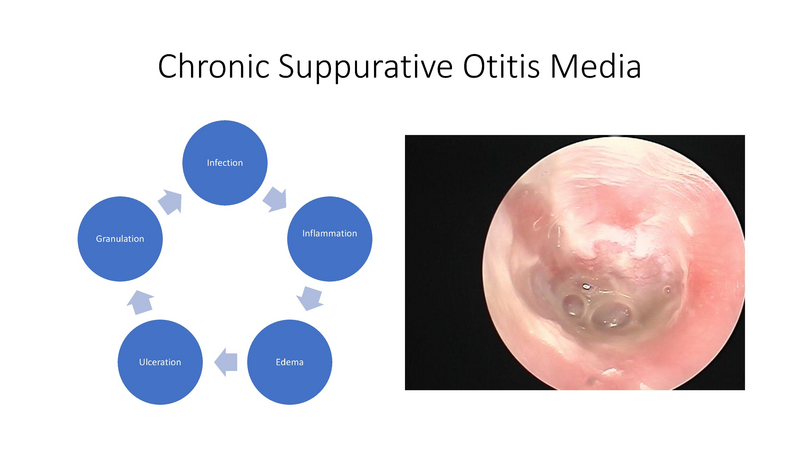 Chronic Suppurative Otitis Media

Infection

Inflammation

Edema

Ulceration

Granulation